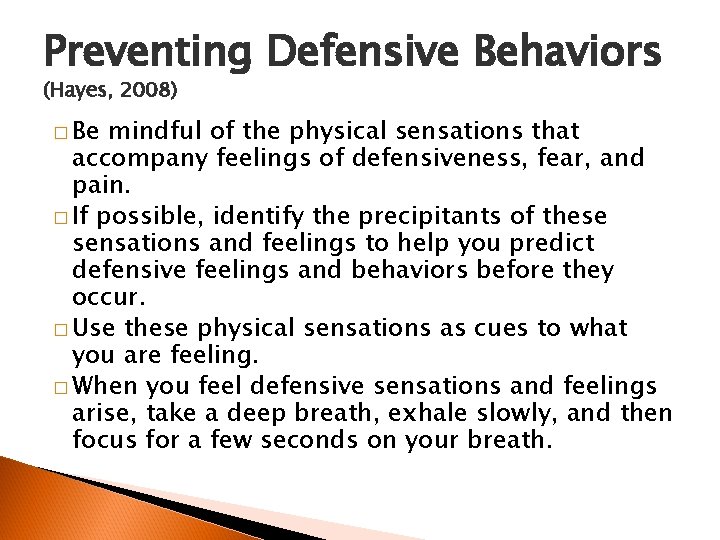 Preventing Defensive Behaviors
(Hayes, 2008)

□ Be mindful of the physical sensations that accompany feelings of defensiveness, fear, and pain.
□ If possible, identify the precipitants of these sensations and feelings to help you predict defensive feelings and behaviors before they occur.
□ Use these physical sensations as cues to what you are feeling.
□ When you feel defensive sensations and feelings arise, take a deep breath, exhale slowly, and then focus for a few seconds on your breath.